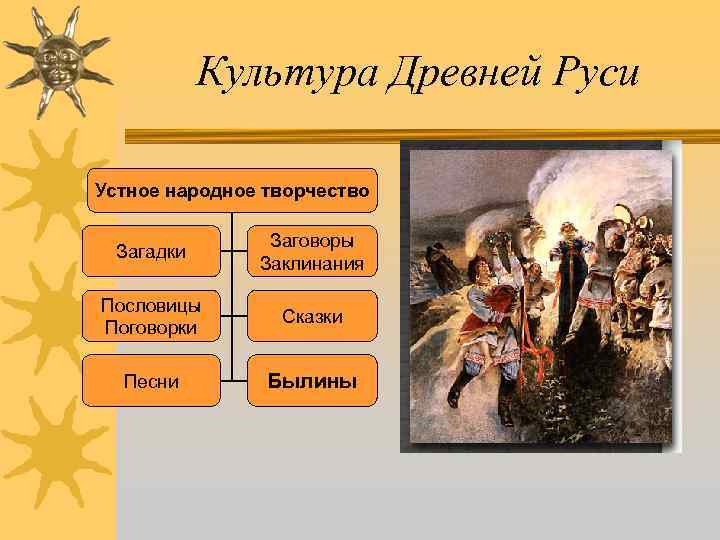 Культура Древней Руси

Устное народное творчество

Загадки

Заговоры Заклинания

Пословицы Поговорки

Сказки

Песни

Былины